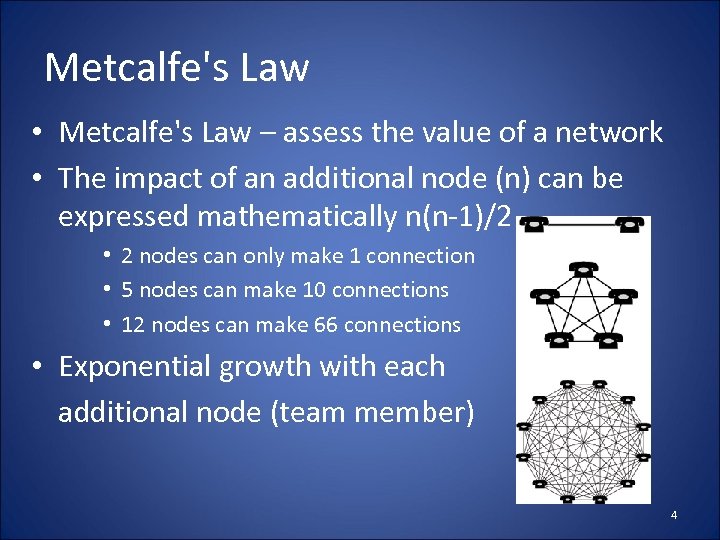 Metcalfe's Law

• Metcalfe's Law – assess the value of a network
• The impact of an additional node (n) can be expressed mathematically n(n-1)/2
  • 2 nodes can only make 1 connection
  • 5 nodes can make 10 connections
  • 12 nodes can make 66 connections
• Exponential growth with each additional node (team member)

4